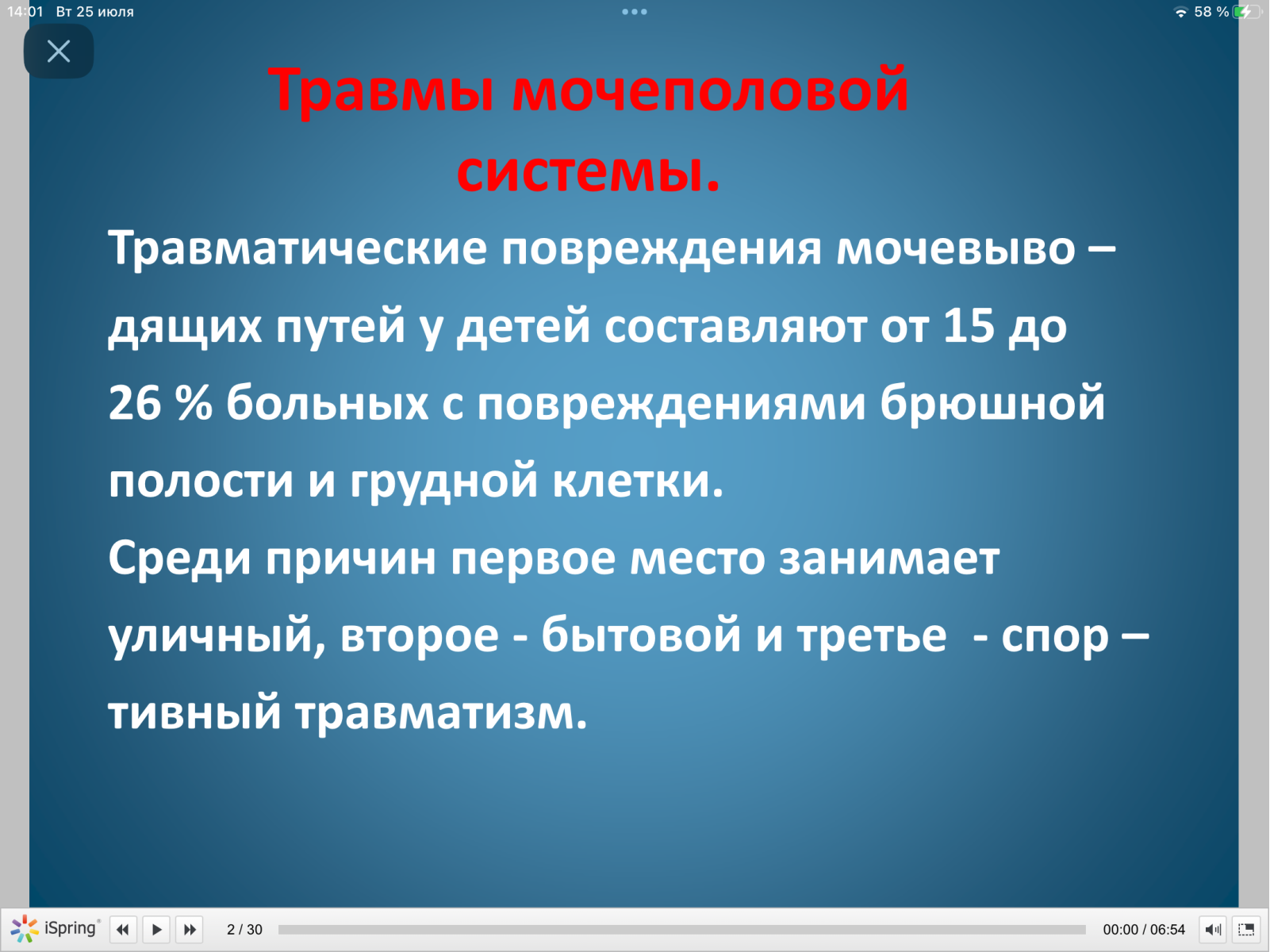 14:01 Вт 25 июля

58 %

Травмы мочеполовой системы.

Травматические повреждения мочевыво – дящих путей у детей составляют от 15 до 26 % больных с повреждениями брюшной полости и грудной клетки.
Среди причин первое место занимает уличный, второе - бытовой и третье - спор – тивный травматизм.

iSpring

2 / 30

00:00 / 06:54